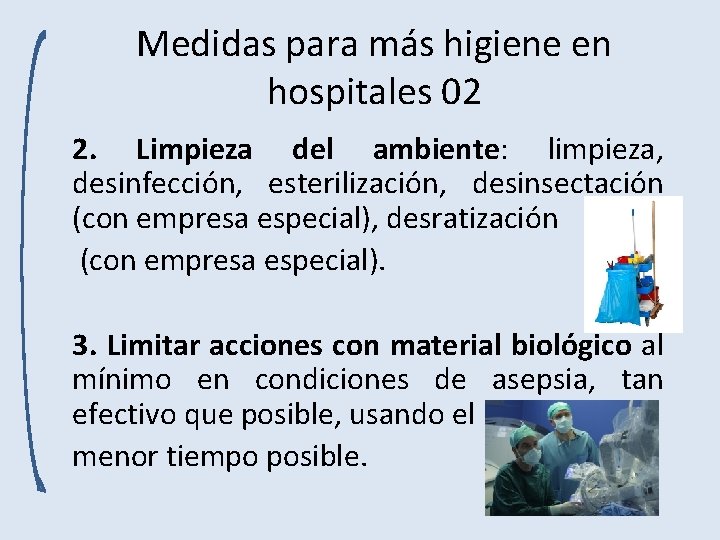 Medidas para más higiene en hospitales 02

2. Limpieza del ambiente: limpieza, desinfección, esterilización, desinsectación (con empresa especial), desratización

(con empresa especial).

3. Limitar acciones con material biológico al mínimo en condiciones de asepsia, tan efectivo que posible, usando el

menor tiempo posible.